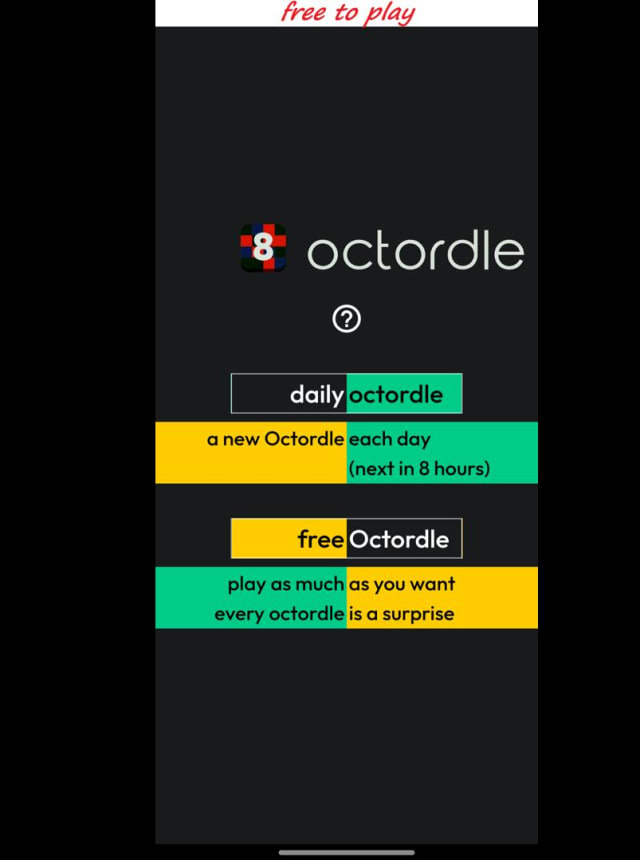 free to play

8 octordle

?

daily octordle

a new Octordle each day
(next in 8 hours)

free Octordle

play as much as you want
every octordle is a surprise